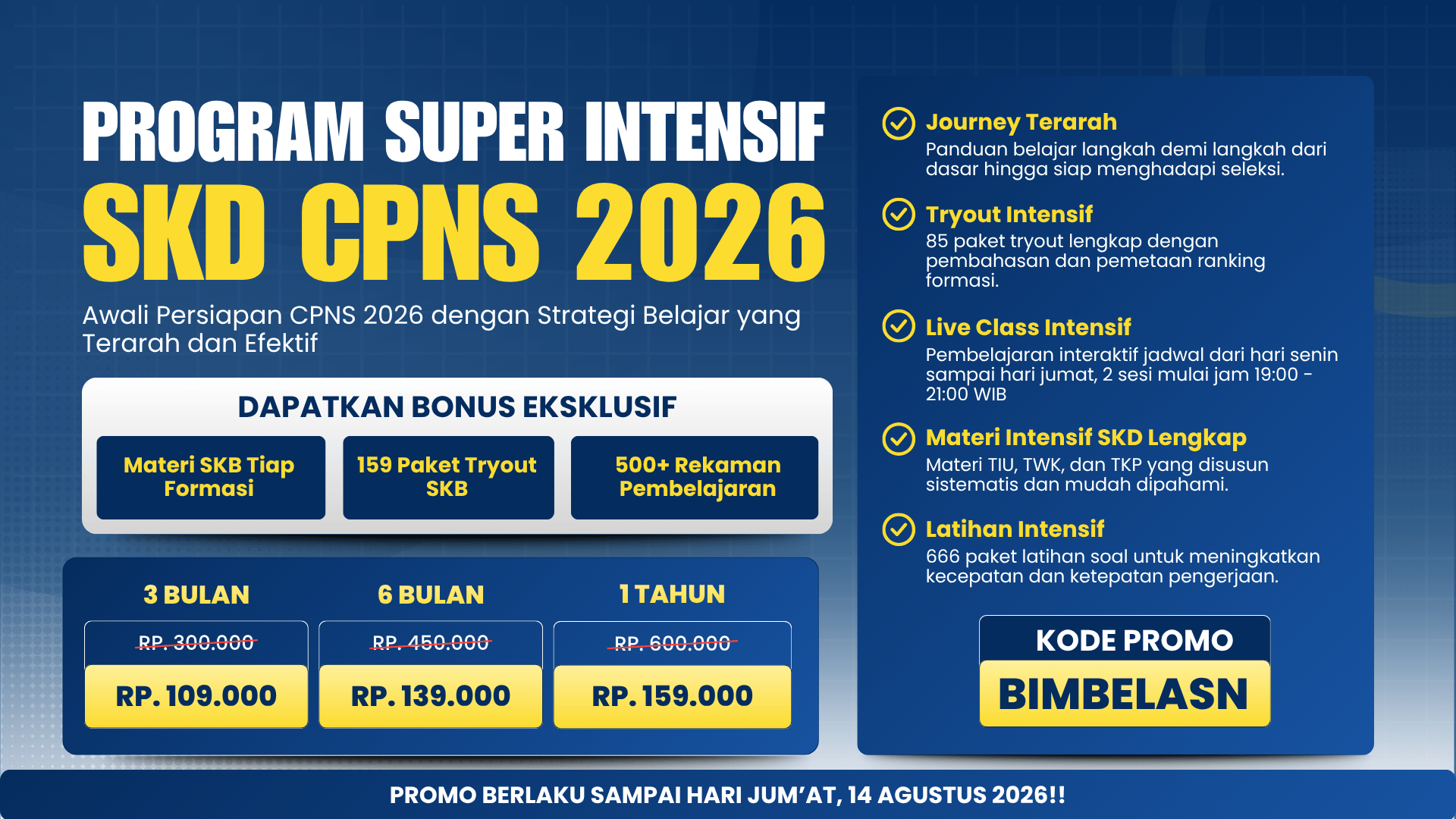 PROGRAM SUPER INTENSIF
SKD CPNS 2026

Awali Persiapan CPNS 2026 dengan Strategi Belajar yang Terarah dan Efektif

DAPATKAN BONUS EKSKLUSIF

Materi SKB Tiap Formasi

159 Paket Tryout SKB

500+ Rekaman Pembelajaran

3 BULAN
RP. 300.000
RP. 109.000

6 BULAN
RP. 450.000
RP. 139.000

1 TAHUN
RP. 600.000
RP. 159.000

Journey Terarah
Panduan belajar langkah demi langkah dari dasar hingga siap menghadapi seleksi.

Tryout Intensif
85 paket tryout lengkap dengan pembahasan dan pemetaan ranking formasi.

Live Class Intensif
Pembelajaran interaktif jadwal dari hari senin sampai hari jumat, 2 sesi mulai jam 19:00 - 21:00 WIB

Materi Intensif SKD Lengkap
Materi TIU, TWK, dan TKP yang disusun sistematis dan mudah dipahami.

Latihan Intensif
666 paket latihan soal untuk meningkatkan kecepatan dan ketepatan pengerjaan.

KODE PROMO
BIMBELASN

PROMO BERLAKU SAMPAI HARI JUM'AT, 14 AGUSTUS 2026!!